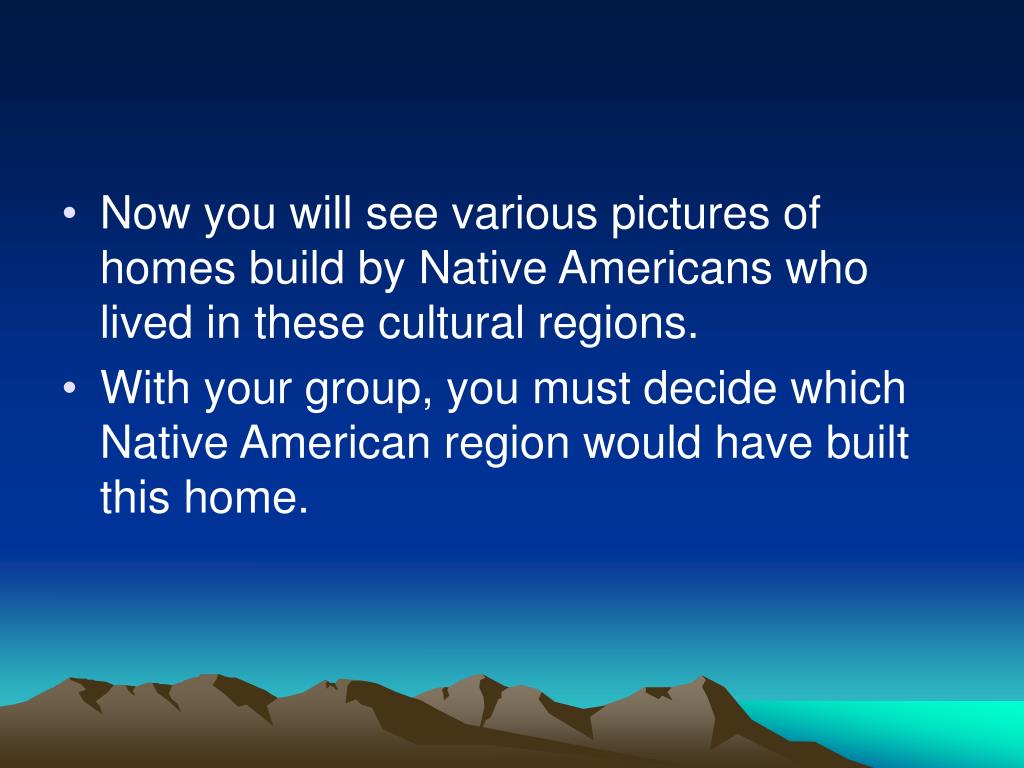 • Now you will see various pictures of homes build by Native Americans who lived in these cultural regions.
• With your group, you must decide which Native American region would have built this home.